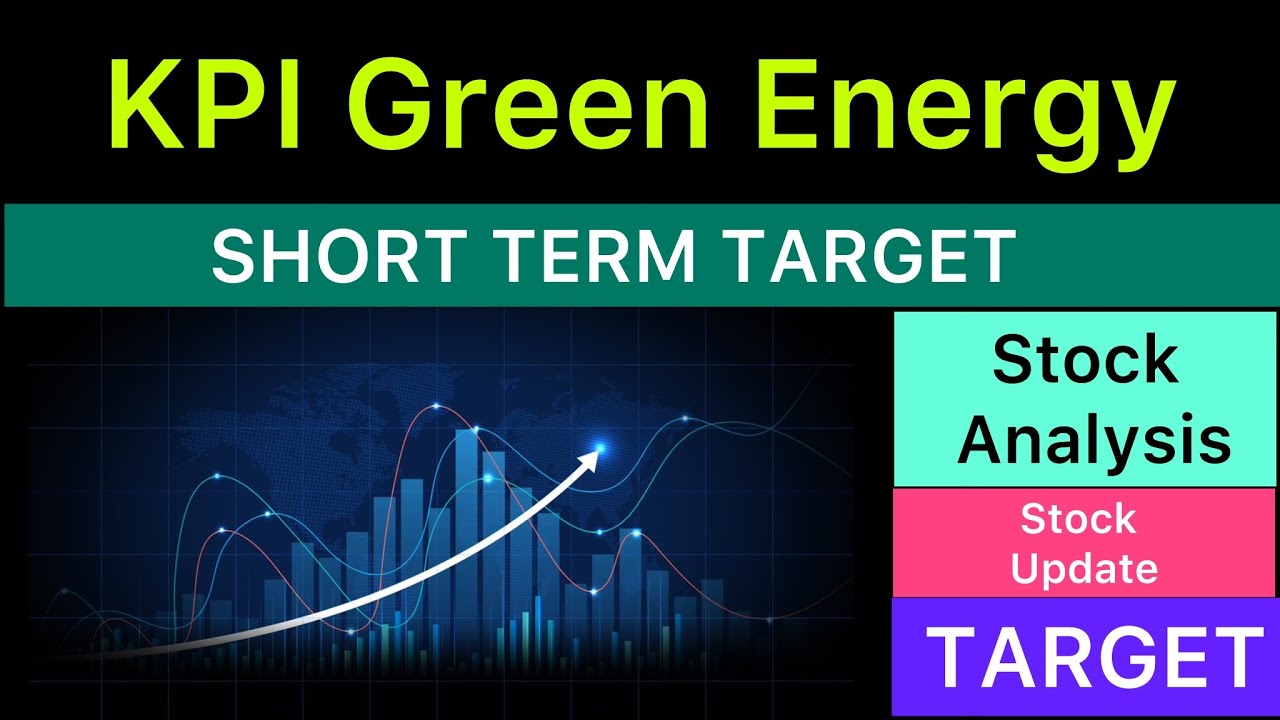 KPI Green Energy

SHORT TERM TARGET

Stock Analysis

Stock Update

TARGET